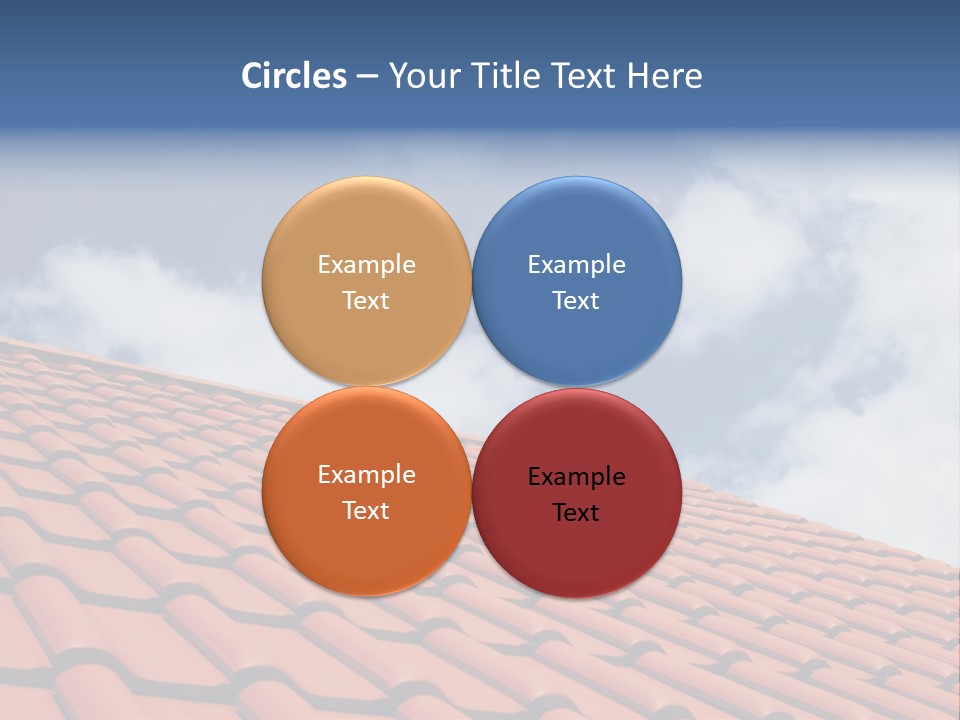 Circles – Your Title Text Here

Example Text

Example Text

Example Text

Example Text